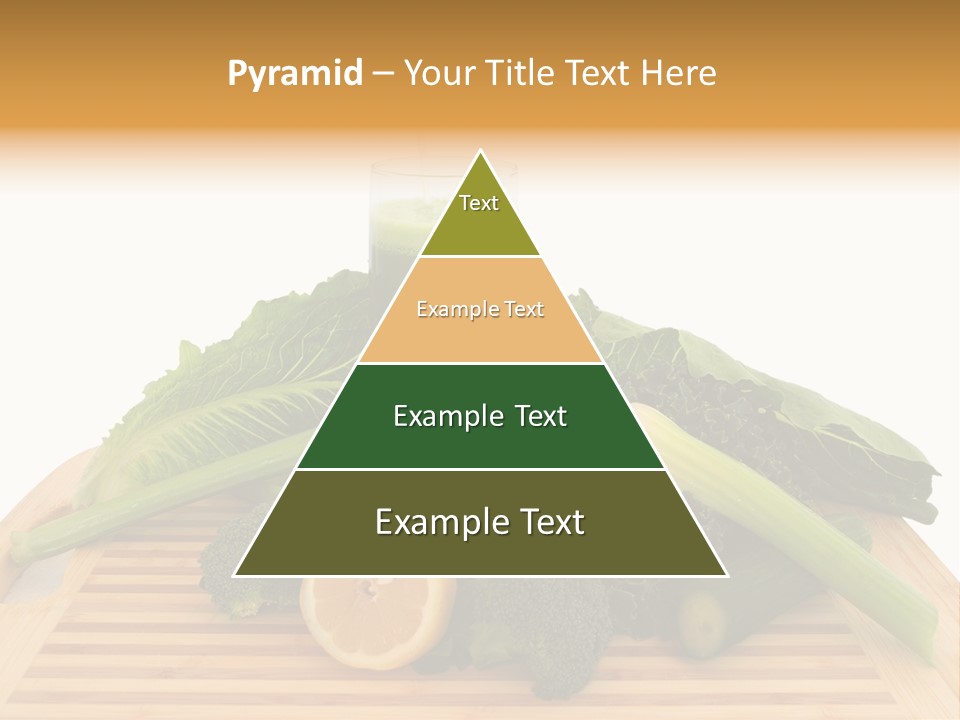 Pyramid – Your Title Text Here

Text

Example Text

Example Text

Example Text